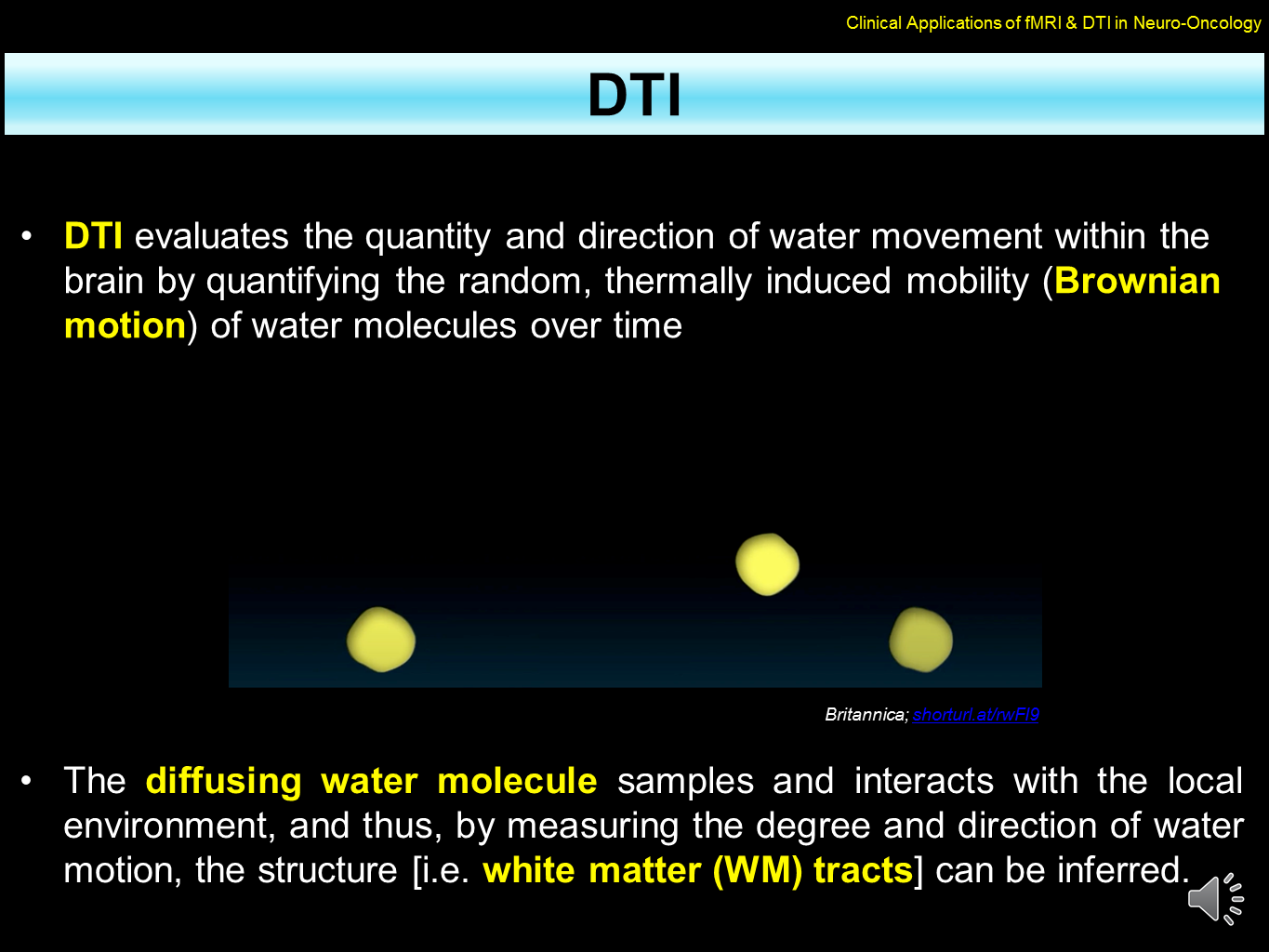 Clinical Applications of fMRI & DTI in Neuro-Oncology

DTI

• DTI evaluates the quantity and direction of water movement within the brain by quantifying the random, thermally induced mobility (Brownian motion) of water molecules over time

Britannica; shorturl.at/rwFI9

• The diffusing water molecule samples and interacts with the local environment, and thus, by measuring the degree and direction of water motion, the structure [i.e. white matter (WM) tracts] can be inferred.